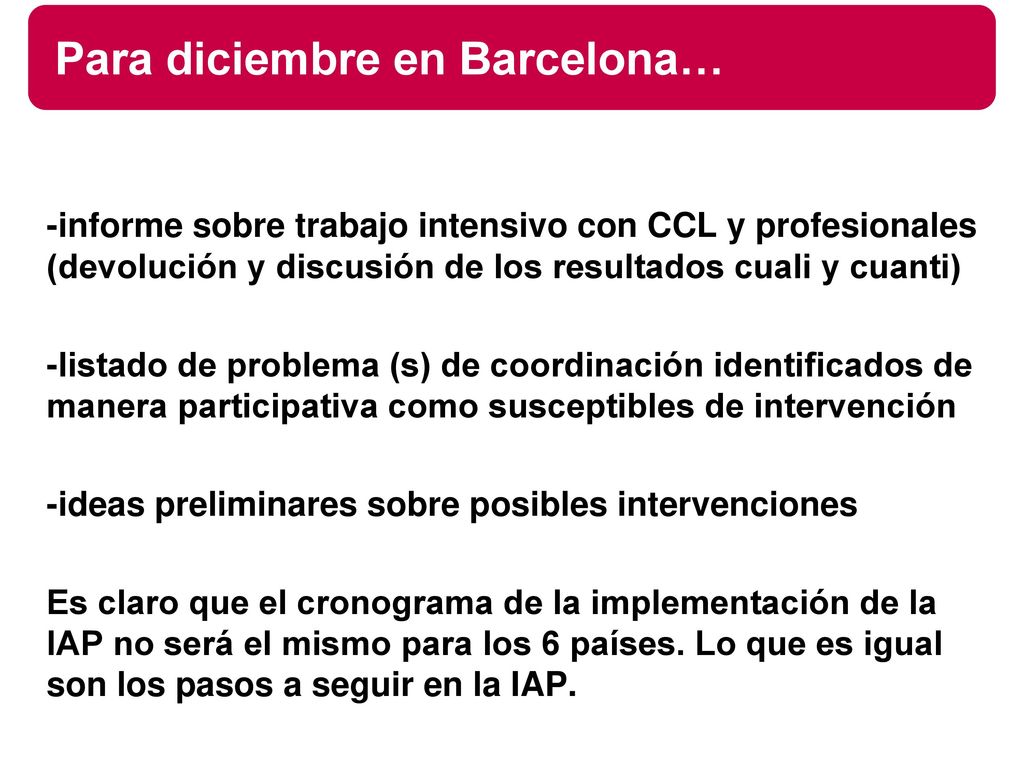 Para diciembre en Barcelona…

-informe sobre trabajo intensivo con CCL y profesionales (devolución y discusión de los resultados cuali y cuanti)

-listado de problema (s) de coordinación identificados de manera participativa como susceptibles de intervención

-ideas preliminares sobre posibles intervenciones

Es claro que el cronograma de la implementación de la IAP no será el mismo para los 6 países. Lo que es igual son los pasos a seguir en la IAP.